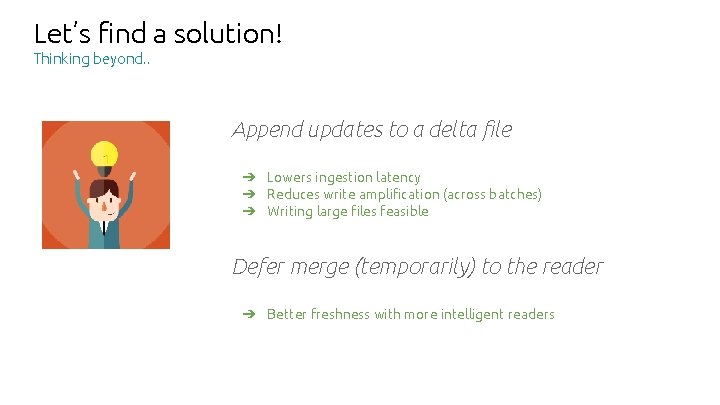 Let's find a solution!
Thinking beyond..

Append updates to a delta file

➔ Lowers ingestion latency
➔ Reduces write amplification (across batches)
➔ Writing large files feasible

Defer merge (temporarily) to the reader

➔ Better freshness with more intelligent readers